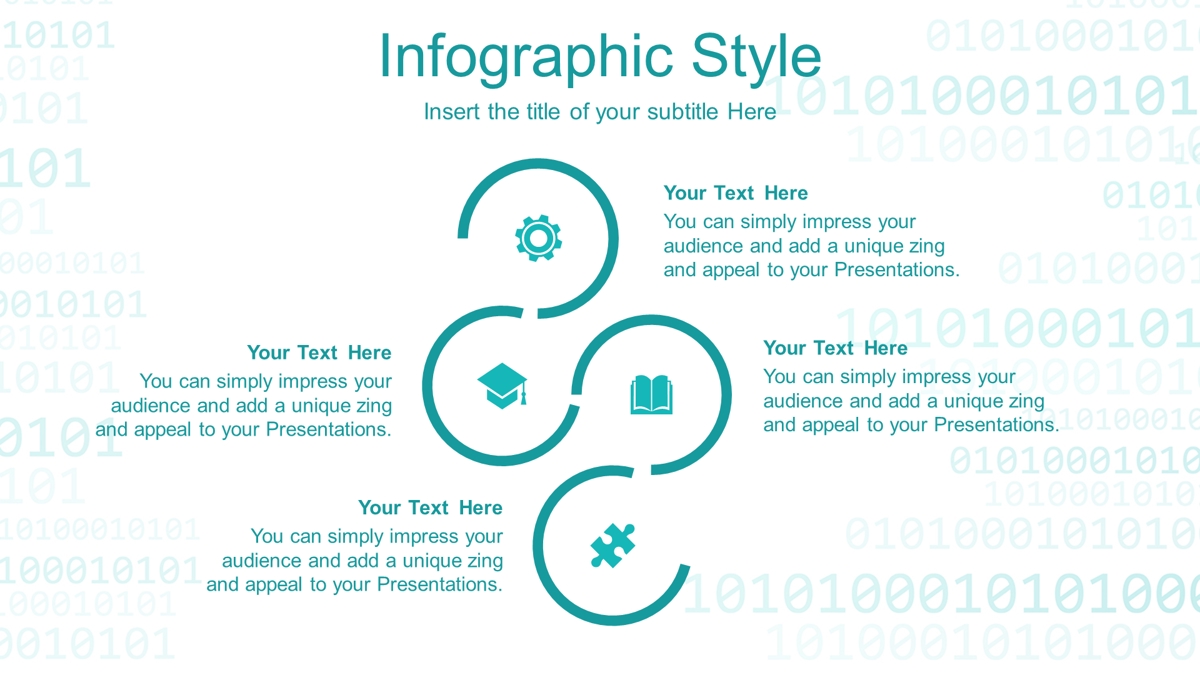 Infographic Style

Insert the title of your subtitle Here

Your Text Here
You can simply impress your audience and add a unique zing and appeal to your Presentations.

Your Text Here
You can simply impress your audience and add a unique zing and appeal to your Presentations.

Your Text Here
You can simply impress your audience and add a unique zing and appeal to your Presentations.

Your Text Here
You can simply impress your audience and add a unique zing and appeal to your Presentations.